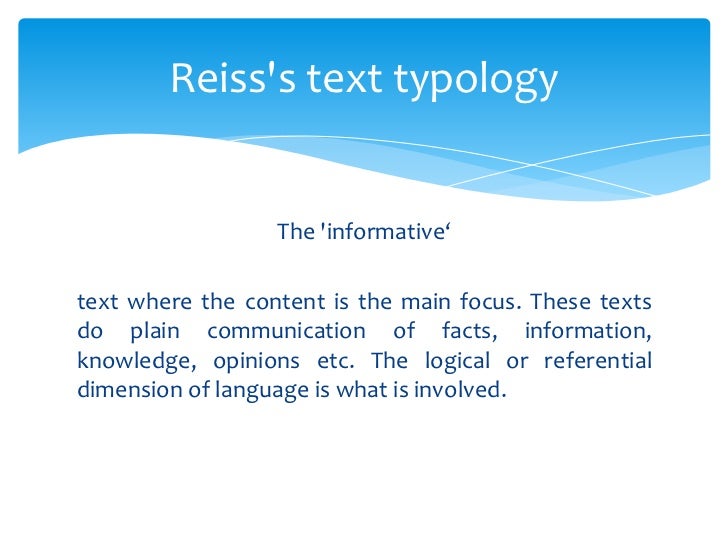 Reiss's text typology

The 'informative‘

text where the content is the main focus. These texts do plain communication of facts, information, knowledge, opinions etc. The logical or referential dimension of language is what is involved.